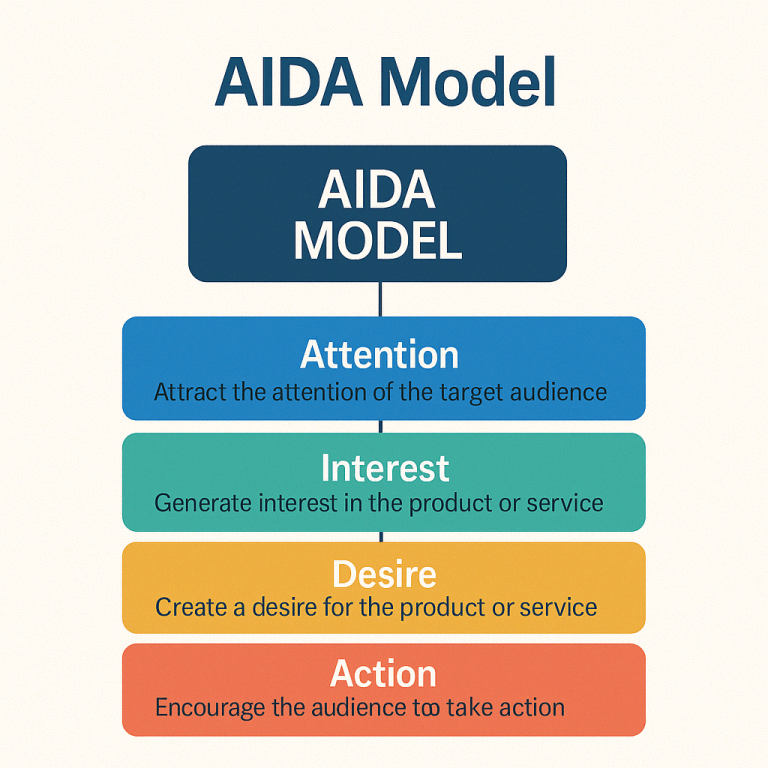 AIDA Model

AIDA MODEL

Attention
Attract the attention of the target audience

Interest
Generate interest in the product or service

Desire
Create a desire for the product or service

Action
Encourage the audience too take action